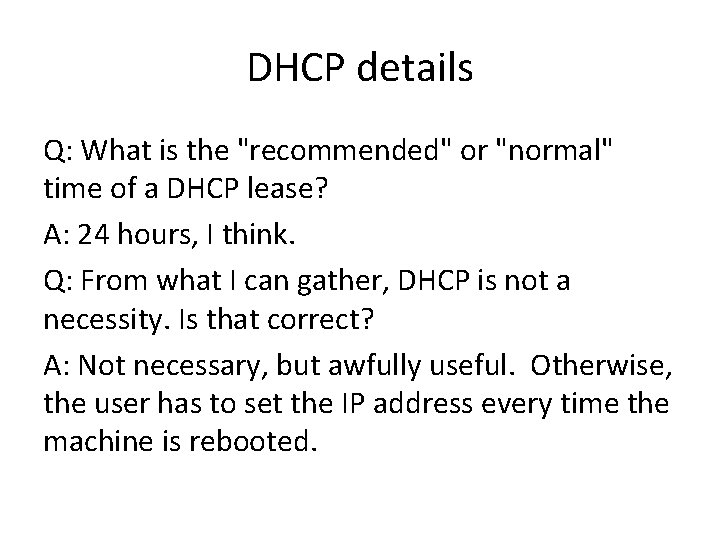 DHCP details

Q: What is the "recommended" or "normal" time of a DHCP lease?

A: 24 hours, I think.

Q: From what I can gather, DHCP is not a necessity. Is that correct?

A: Not necessary, but awfully useful. Otherwise, the user has to set the IP address every time the machine is rebooted.